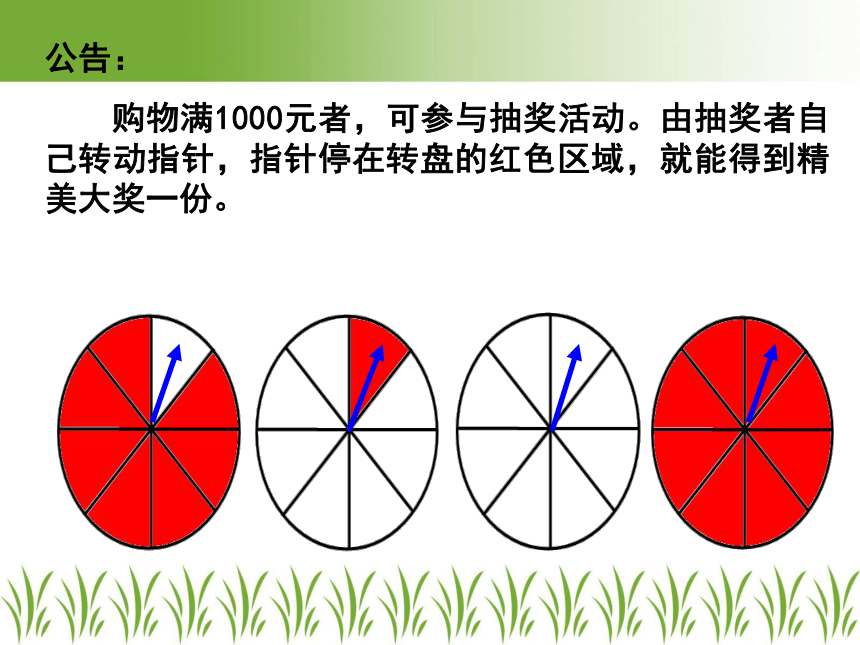 公告：

购物满1000元者，可参与抽奖活动。由抽奖者自己转动指针，指针停在转盘的红色区域，就能得到精美大奖一份。